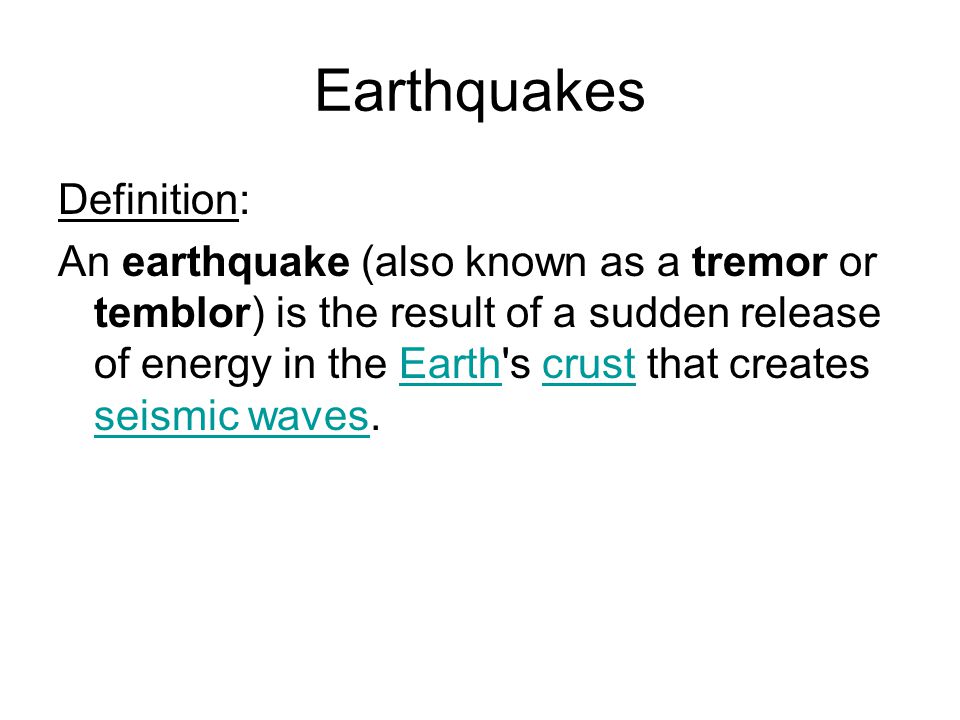 Earthquakes

Definition:

An earthquake (also known as a tremor or temblor) is the result of a sudden release of energy in the Earth's crust that creates seismic waves.